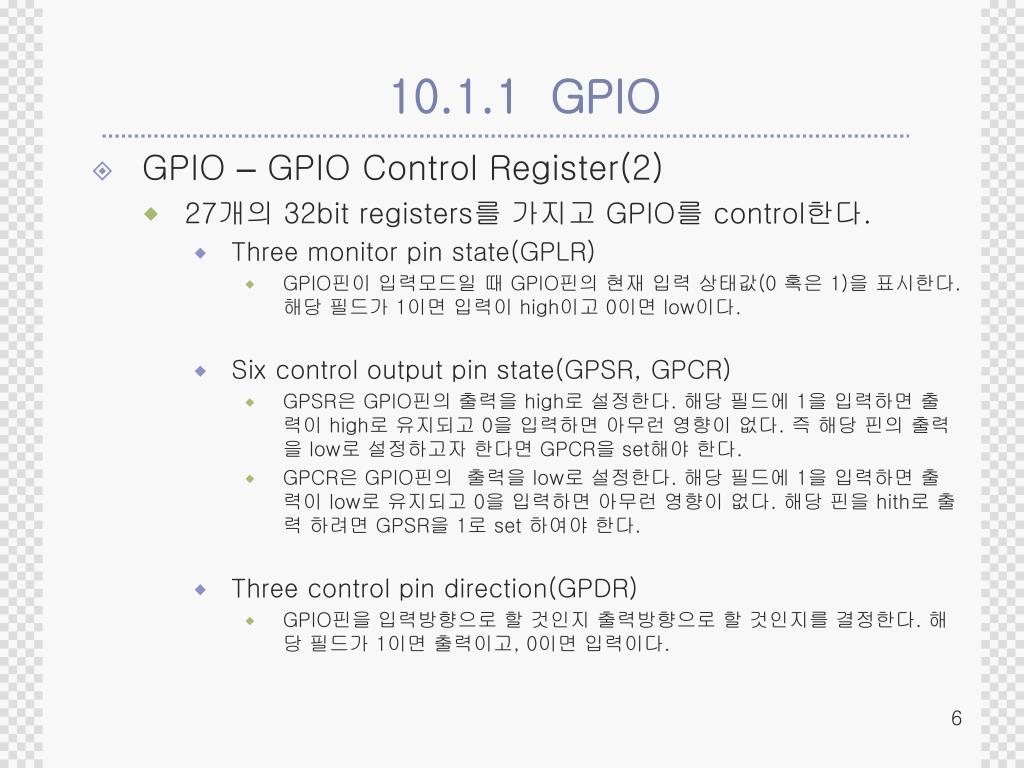 10.1.1 GPIO

GPIO – GPIO Control Register(2)

27개의 32bit registers를 가지고 GPIO를 control한다.

Three monitor pin state(GPLR)

GPIO핀이 입력모드일 때 GPIO핀의 현재 입력 상태값(0 혹은 1)을 표시한다. 해당 필드가 1이면 입력이 high이고 0이면 low이다.

Six control output pin state(GPSR, GPCR)

GPSR은 GPIO핀의 출력을 high로 설정한다. 해당 필드에 1을 입력하면 출력이 high로 유지되고 0을 입력하면 아무런 영향이 없다. 즉 해당 핀의 출력을 low로 설정하고자 한다면 GPCR을 set해야 한다.

GPCR은 GPIO핀의 출력을 low로 설정한다. 해당 필드에 1을 입력하면 출력이 low로 유지되고 0을 입력하면 아무런 영향이 없다. 해당 핀을 hith로 출력 하려면 GPSR을 1로 set 하여야 한다.

Three control pin direction(GPDR)

GPIO핀을 입력방향으로 할 것인지 출력방향으로 할 것인지를 결정한다. 해당 필드가 1이면 출력이고, 0이면 입력이다.

6